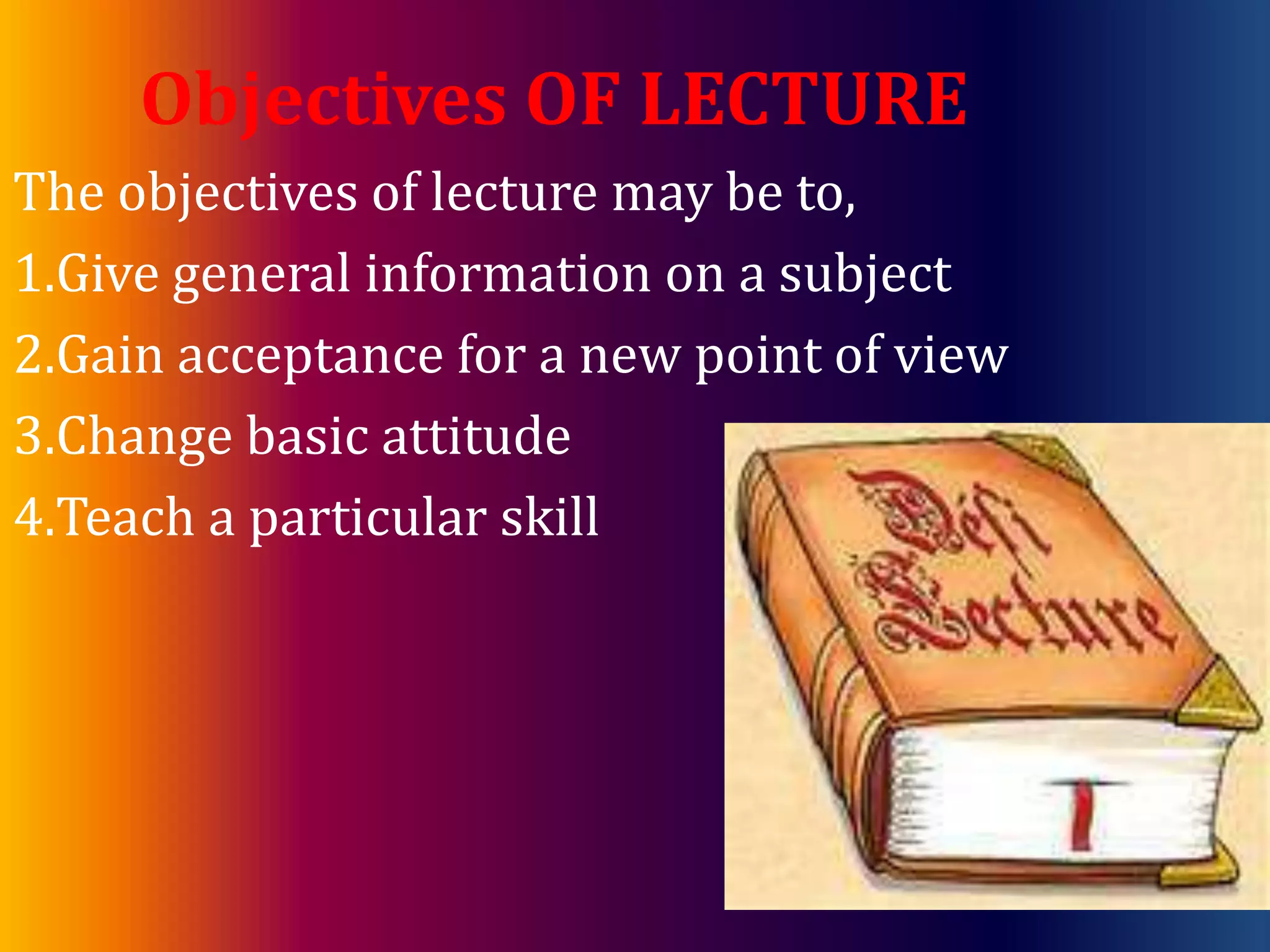 Objectives OF LECTURE

The objectives of lecture may be to,

1.Give general information on a subject

2.Gain acceptance for a new point of view

3.Change basic attitude

4.Teach a particular skill

Défi Lecture